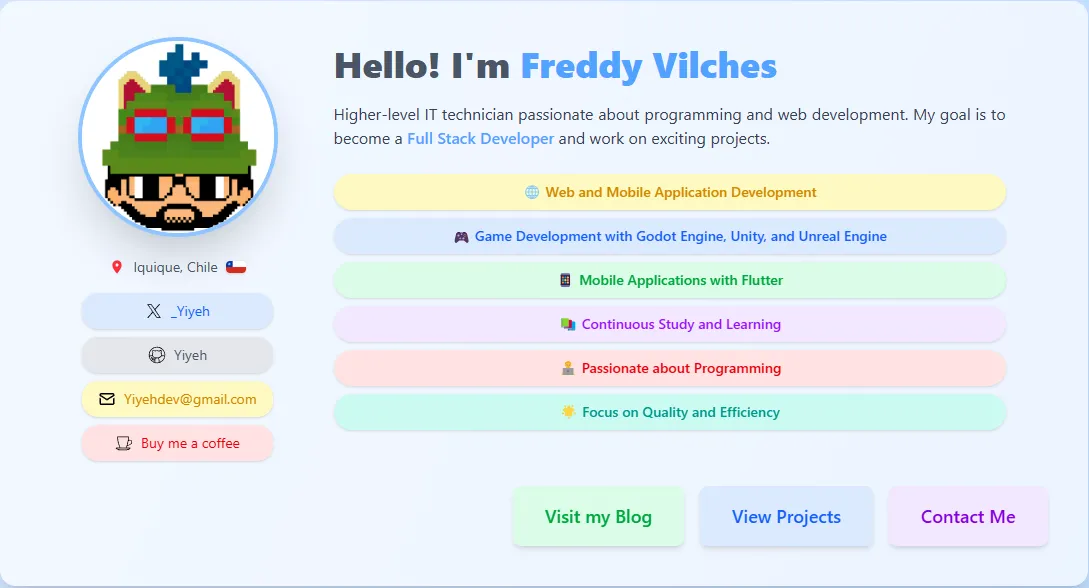 Iquique, Chile

_Yiyeh

Yiyeh

Yiyehdev@gmail.com

Buy me a coffee

Hello! I'm Freddy Vilches

Higher-level IT technician passionate about programming and web development. My goal is to become a Full Stack Developer and work on exciting projects.

Web and Mobile Application Development

Game Development with Godot Engine, Unity, and Unreal Engine

Mobile Applications with Flutter

Continuous Study and Learning

Passionate about Programming

Focus on Quality and Efficiency

Visit my Blog

View Projects

Contact Me